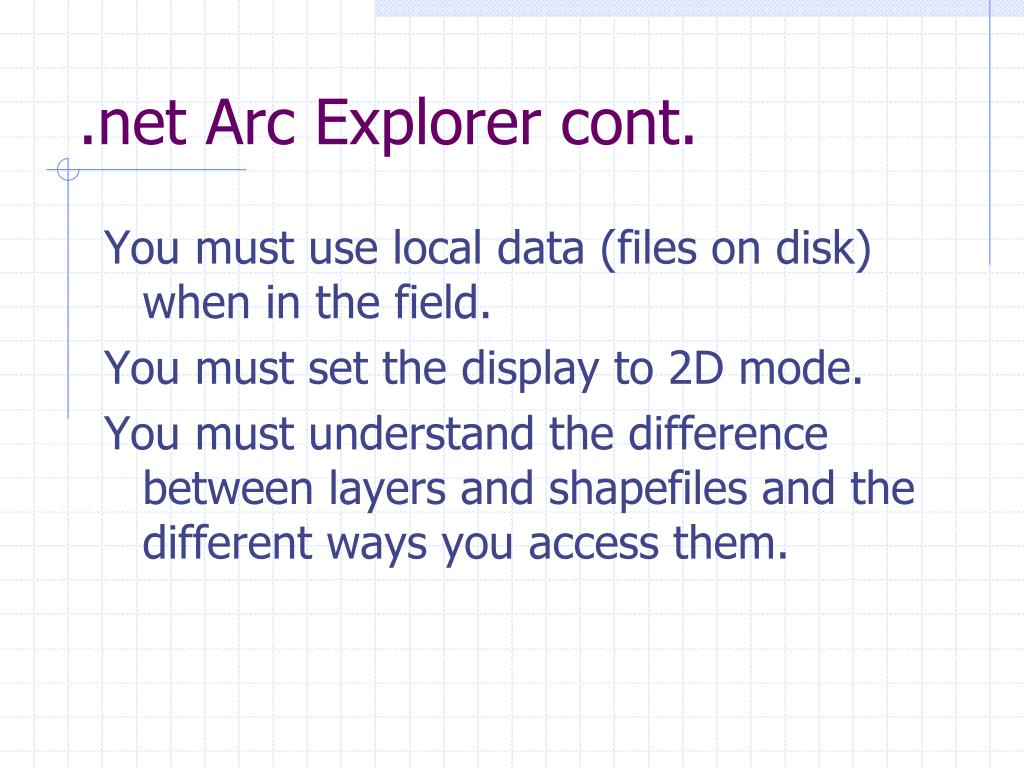 .net Arc Explorer cont.

You must use local data (files on disk) when in the field.

You must set the display to 2D mode.

You must understand the difference between layers and shapefiles and the different ways you access them.